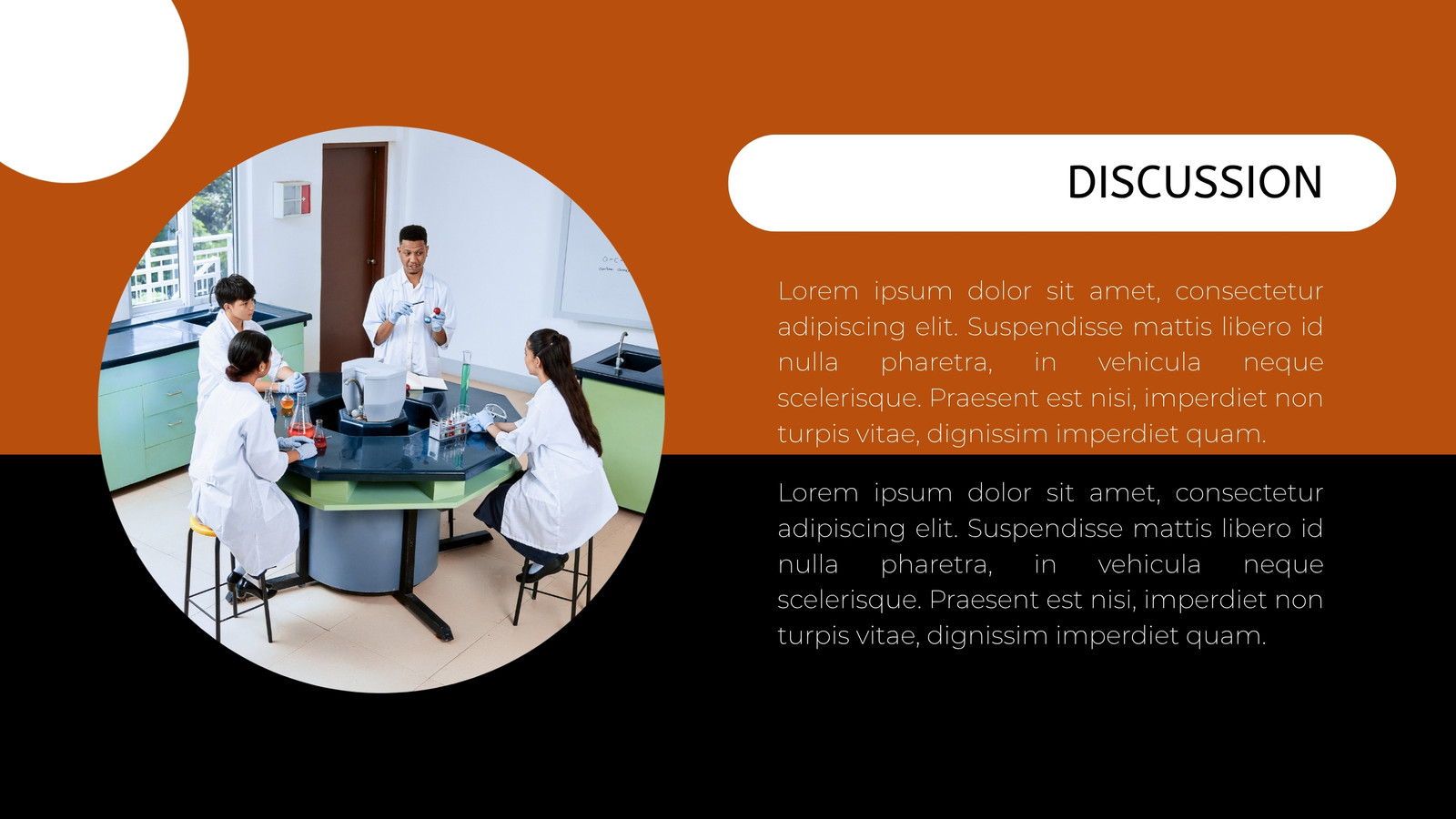 DISCUSSION

Lorem ipsum dolor sit amet, consectetur adipiscing elit. Suspendisse mattis libero id nulla pharetra, in vehicula neque scelerisque. Praesent est nisi, imperdiet non turpis vitae, dignissim imperdiet quam.

Lorem ipsum dolor sit amet, consectetur adipiscing elit. Suspendisse mattis libero id nulla pharetra, in vehicula neque scelerisque. Praesent est nisi, imperdiet non turpis vitae, dignissim imperdiet quam.